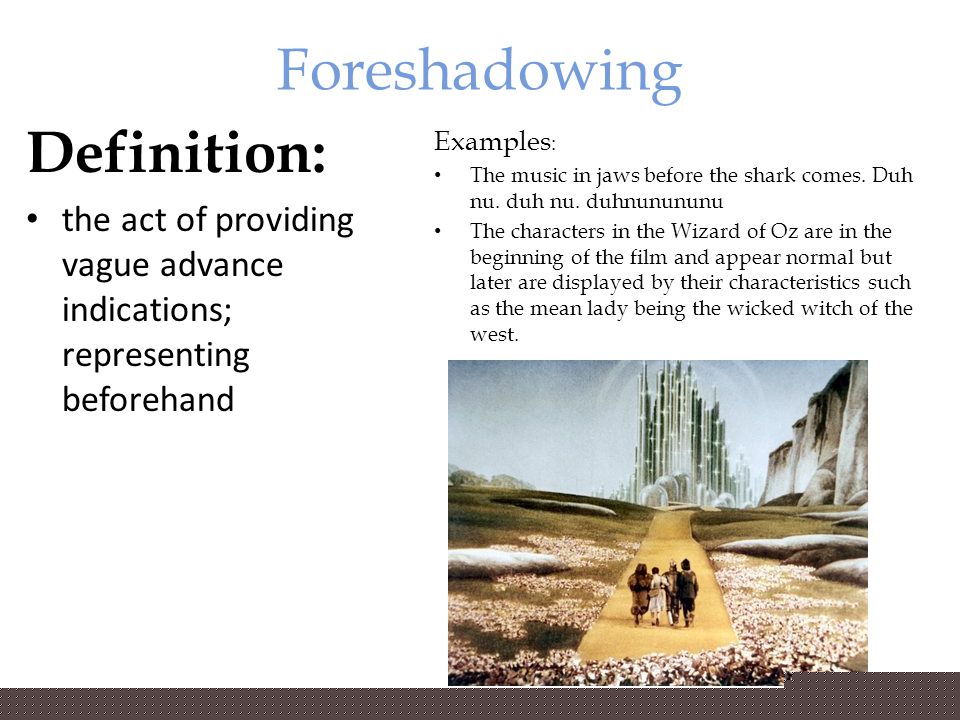 Foreshadowing

Definition:

• the act of providing vague advance indications; representing beforehand

Examples:

• The music in jaws before the shark comes. Duh nu. duh nu. duhnunununu
• The characters in the Wizard of Oz are in the beginning of the film and appear normal but later are displayed by their characteristics such as the mean lady being the wicked witch of the west.